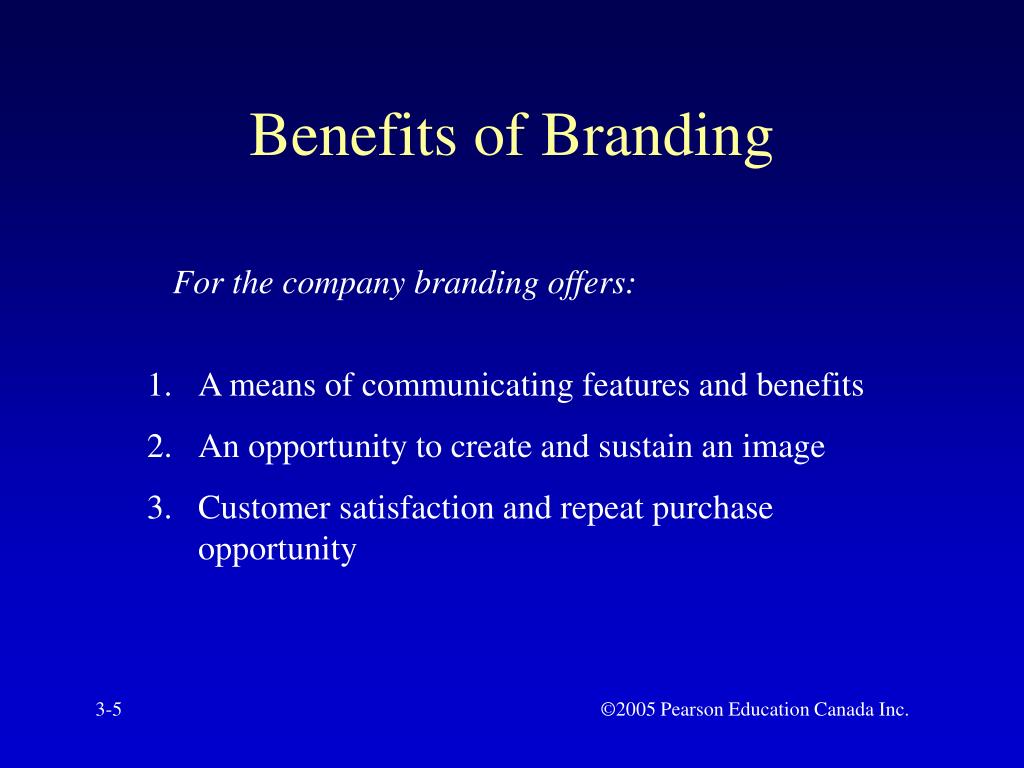 Benefits of Branding

For the company branding offers:

1. A means of communicating features and benefits
2. An opportunity to create and sustain an image
3. Customer satisfaction and repeat purchase opportunity

3-5

©2005 Pearson Education Canada Inc.